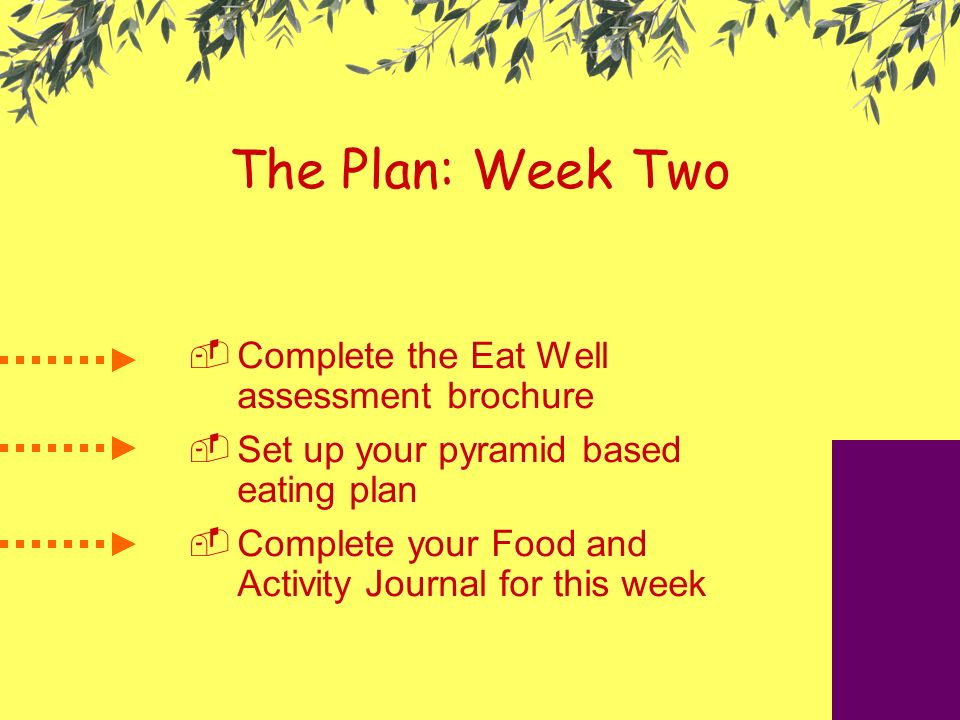 The Plan: Week Two

Complete the Eat Well assessment brochure

Set up your pyramid based eating plan

Complete your Food and Activity Journal for this week